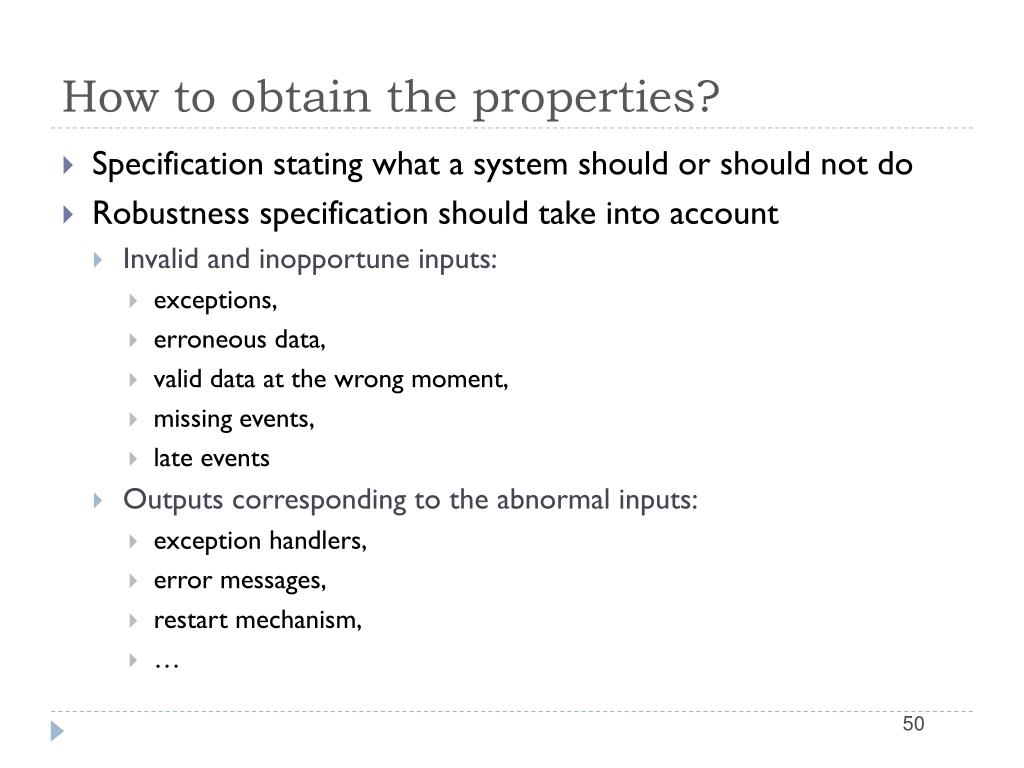 How to obtain the properties?

Specification stating what a system should or should not do

Robustness specification should take into account

Invalid and inopportune inputs:

exceptions,

erroneous data,

valid data at the wrong moment,

missing events,

late events

Outputs corresponding to the abnormal inputs:

exception handlers,

error messages,

restart mechanism,

…

50